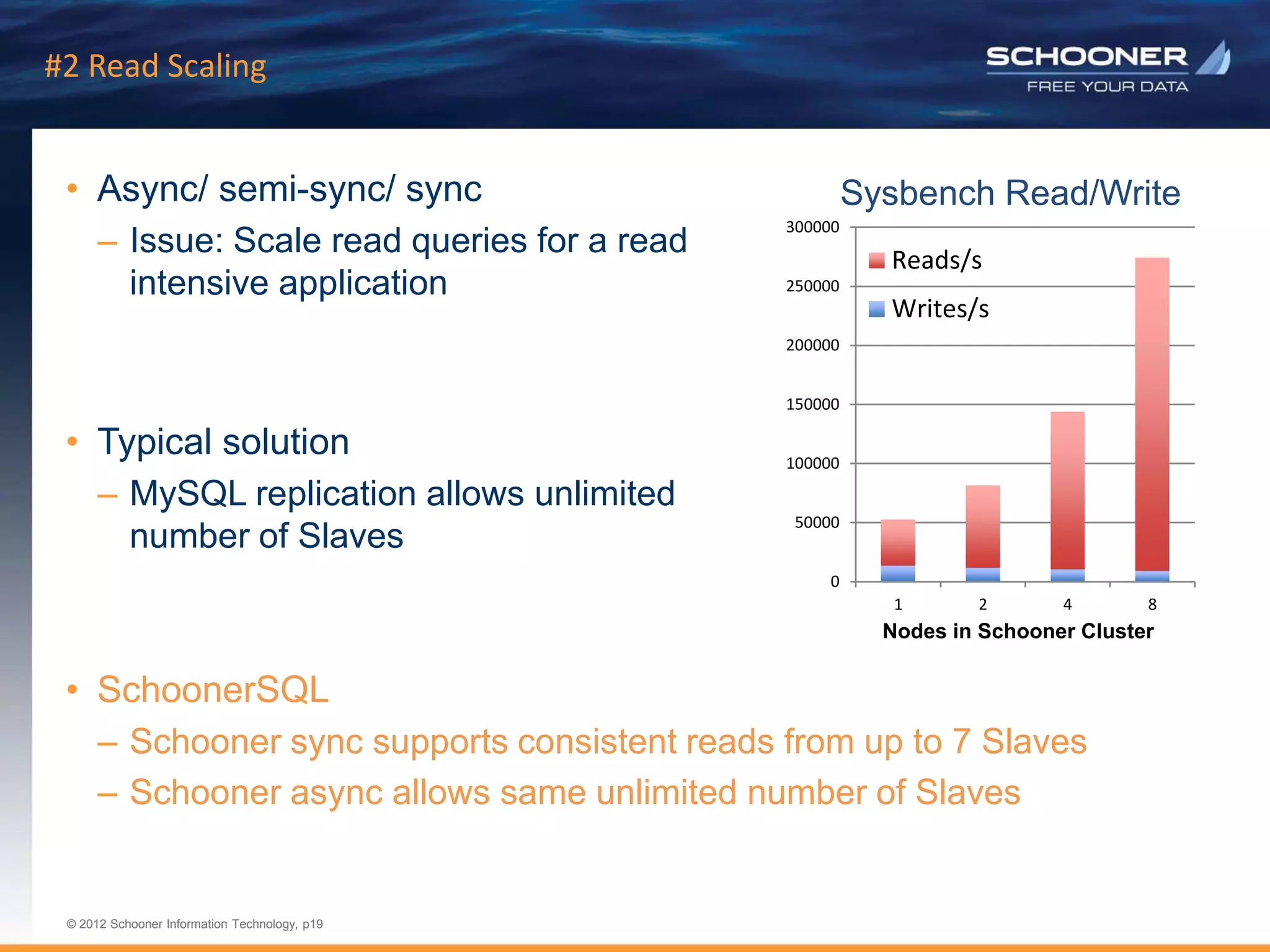 #2 Read Scaling

SCHOONER
FREE YOUR DATA

• Async/ semi-sync/ sync
– Issue: Scale read queries for a read intensive application

• Typical solution
– MySQL replication allows unlimited number of Slaves

Sysbench Read/Write

300000
250000
200000
150000
100000
50000
0

Reads/s
Writes/s

1
2
4
8

Nodes in Schooner Cluster

• SchoonerSQL
– Schooner sync supports consistent reads from up to 7 Slaves
– Schooner async allows same unlimited number of Slaves

© 2012 Schooner Information Technology, p19